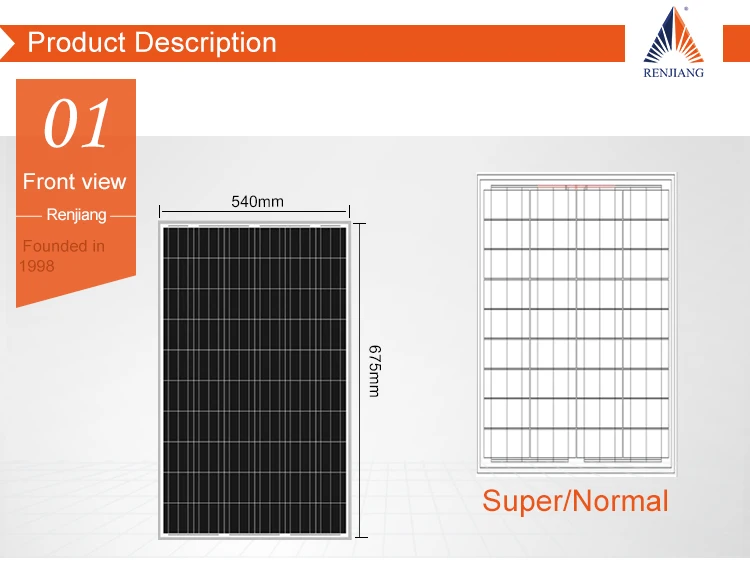 Product Description

RENJIANG

01

Front view

Renjiang

Founded in 1998

540mm

675mm

Super/Normal